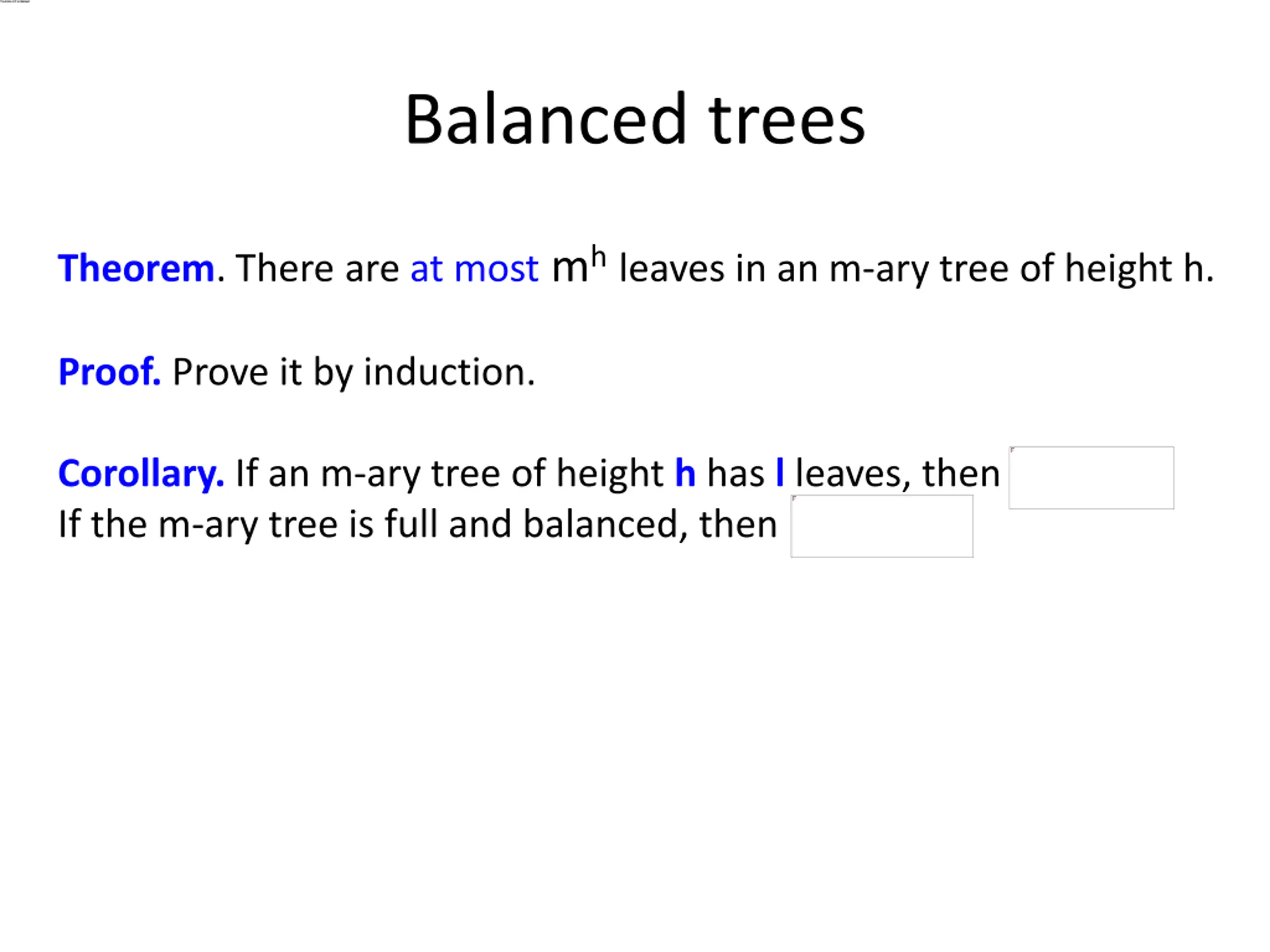 Balanced trees

Theorem. There are at most $m^h$ leaves in an m-ary tree of height h.

Proof. Prove it by induction.

Corollary. If an m-ary tree of height h has l leaves, then
If the m-ary tree is full and balanced, then